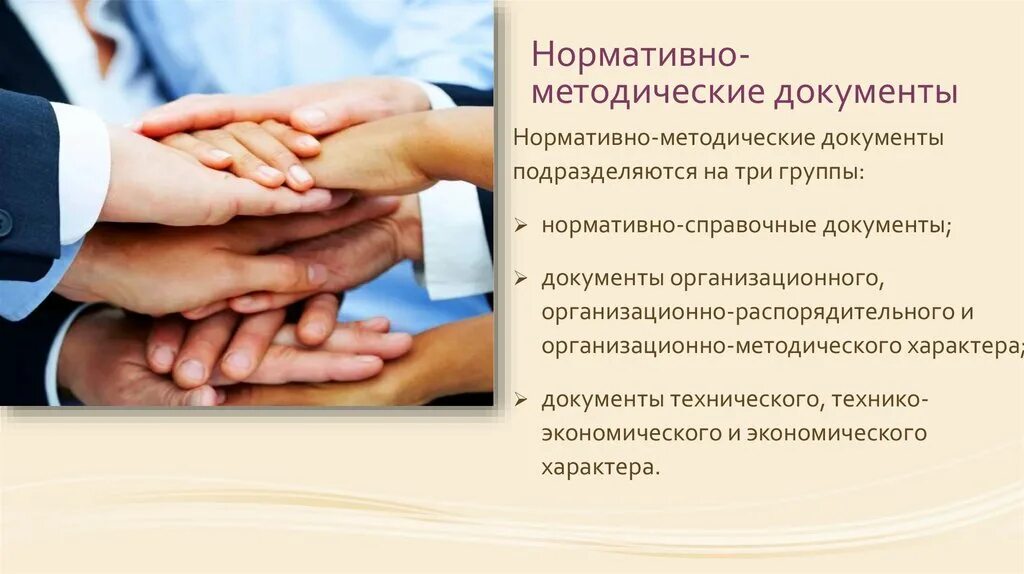 Нормативно-методические документы

Нормативно-методические документы подразделяются на три группы:

➢ нормативно-справочные документы;

➢ документы организационного, организационно-распорядительного и организационно-методического характера;

➢ документы технического, технико-экономического и экономического характера.